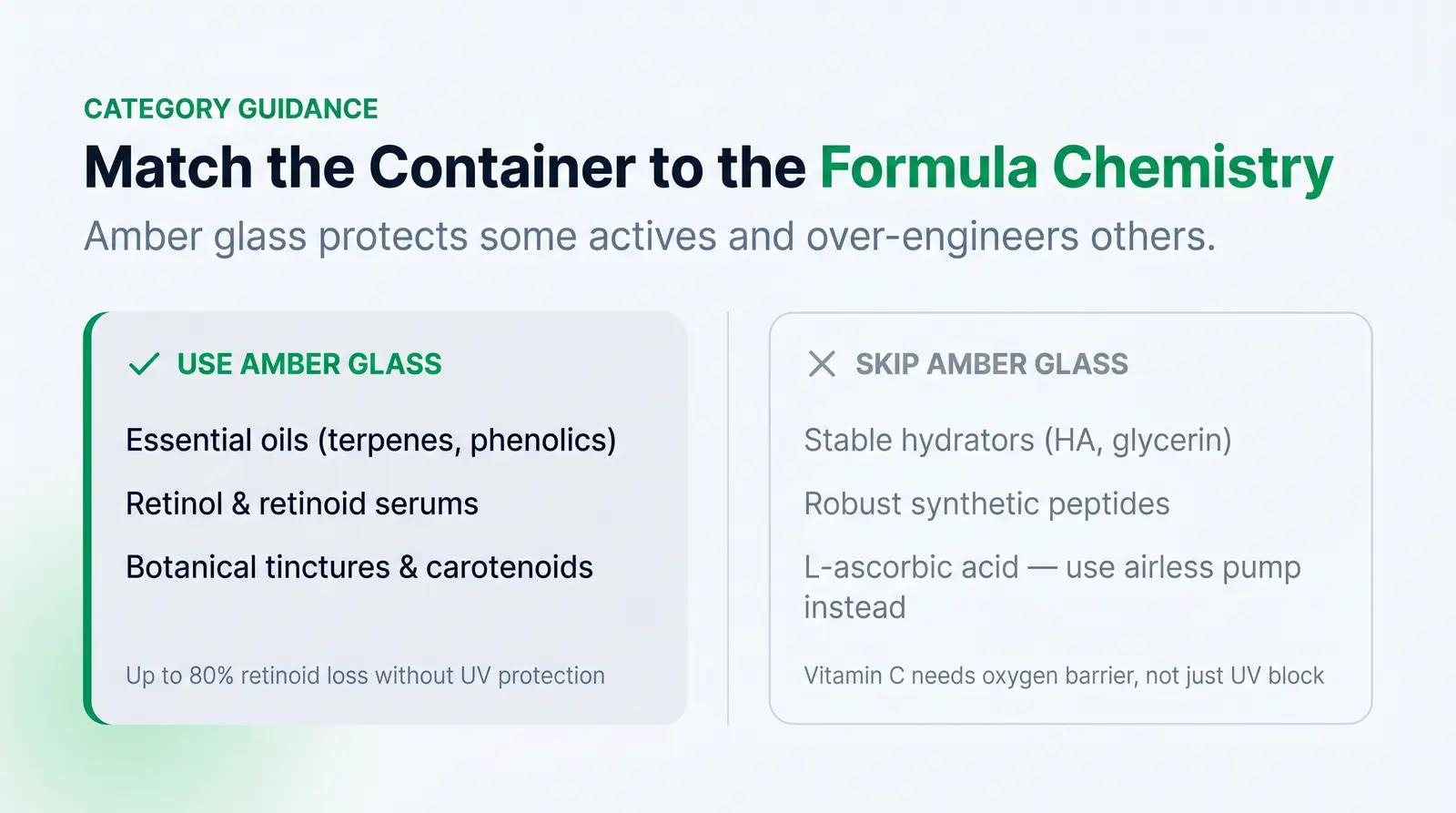 CATEGORY GUIDANCE

Match the Container to the Formula Chemistry

Amber glass protects some actives and over-engineers others.

✓ USE AMBER GLASS

Essential oils (terpenes, phenolics)

Retinol & retinoid serums

Botanical tinctures & carotenoids

Up to 80% retinoid loss without UV protection

✕ SKIP AMBER GLASS

Stable hydrators (HA, glycerin)

Robust synthetic peptides

L-ascorbic acid — use airless pump instead

Vitamin C needs oxygen barrier, not just UV block